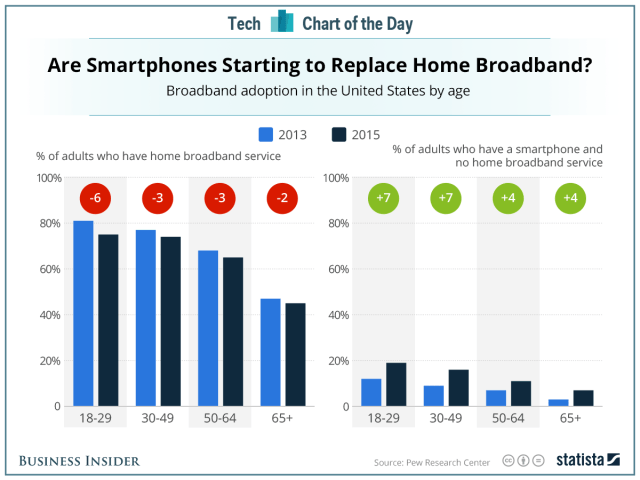 Tech Chart of the Day

Are Smartphones Starting to Replace Home Broadband?

Broadband adoption in the United States by age

2013 2015

% of adults who have home broadband service

100%
80%
60%
40%
20%
0

-6 -3 -3 -2

18-29 30-49 50-64 65+

% of adults who have a smartphone and no home broadband service

100%
80%
60%
40%
20%
0

+7 +7 +4 +4

18-29 30-49 50-64 65+

BUSINESS INSIDER

Source: Pew Research Center

statista